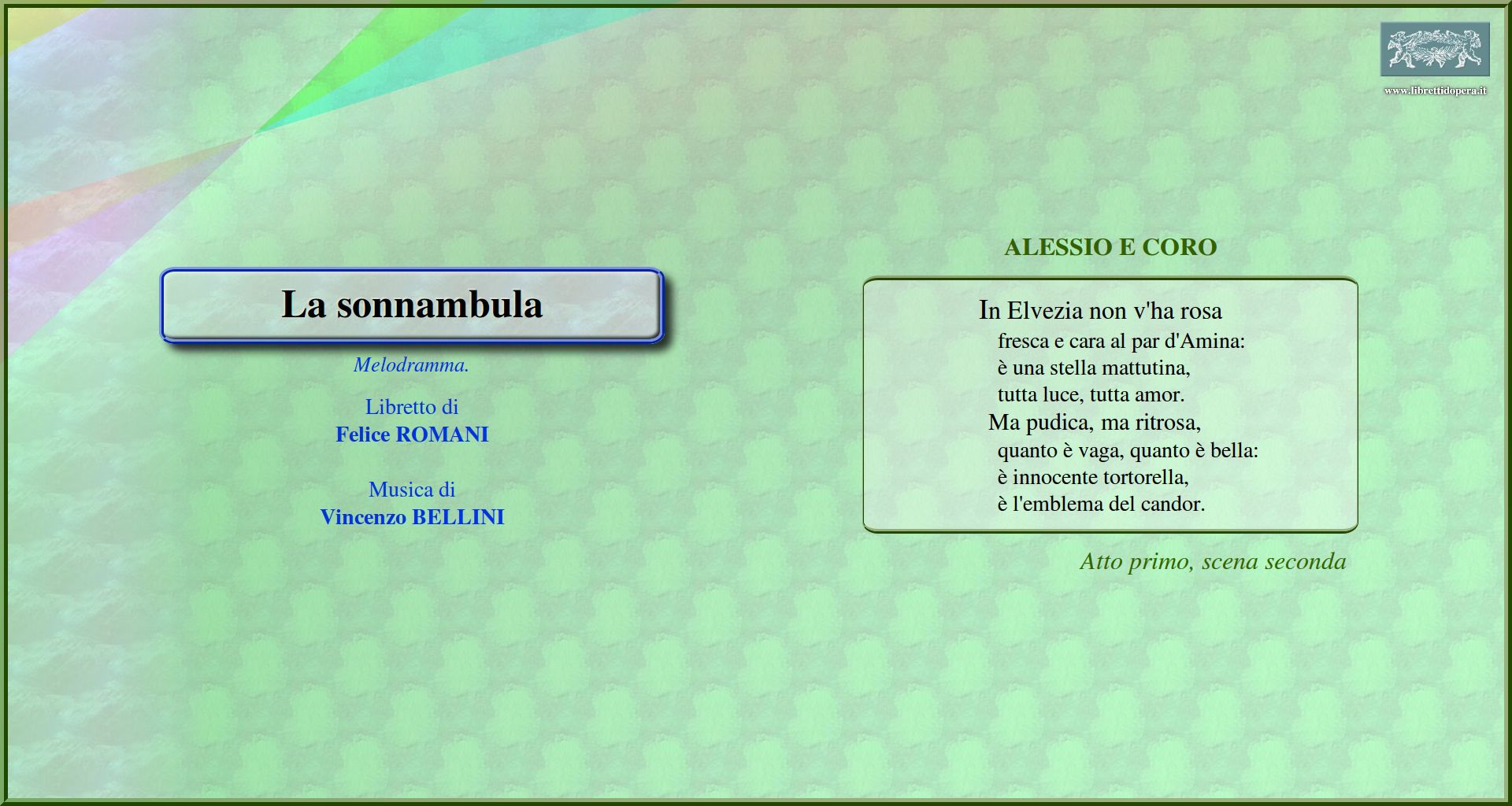 www.librettidopera.it

La sonnambula

Melodramma.

Libretto di
Felice ROMANI

Musica di
Vincenzo BELLINI

ALESSIO E CORO

In Elvezia non v'ha rosa
fresca e cara al par d'Amina:
è una stella mattutina,
tutta luce, tutta amor.
Ma pudica, ma ritrosa,
quanto è vaga, quanto è bella:
è innocente tortorella,
è l'emblema del candor.

Atto primo, scena seconda